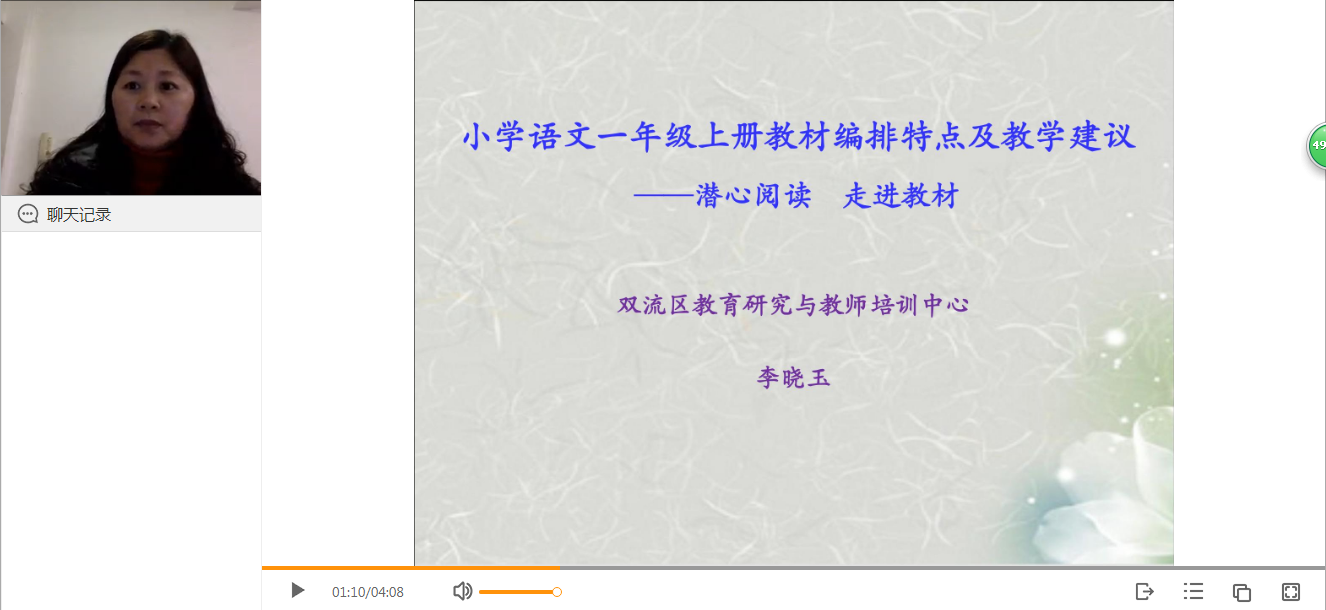 聊天记录

小学语文一年级上册教材编排特点及教学建议

——潜心阅读　走进教材

双流区教育研究与教师培训中心

李晓玉

49

01:10/04:08